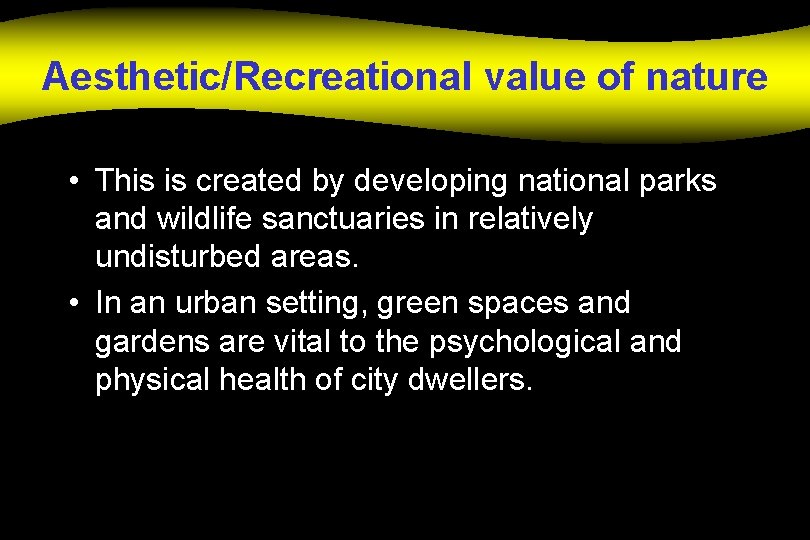 Aesthetic/Recreational value of nature

• This is created by developing national parks and wildlife sanctuaries in relatively undisturbed areas.

• In an urban setting, green spaces and gardens are vital to the psychological and physical health of city dwellers.